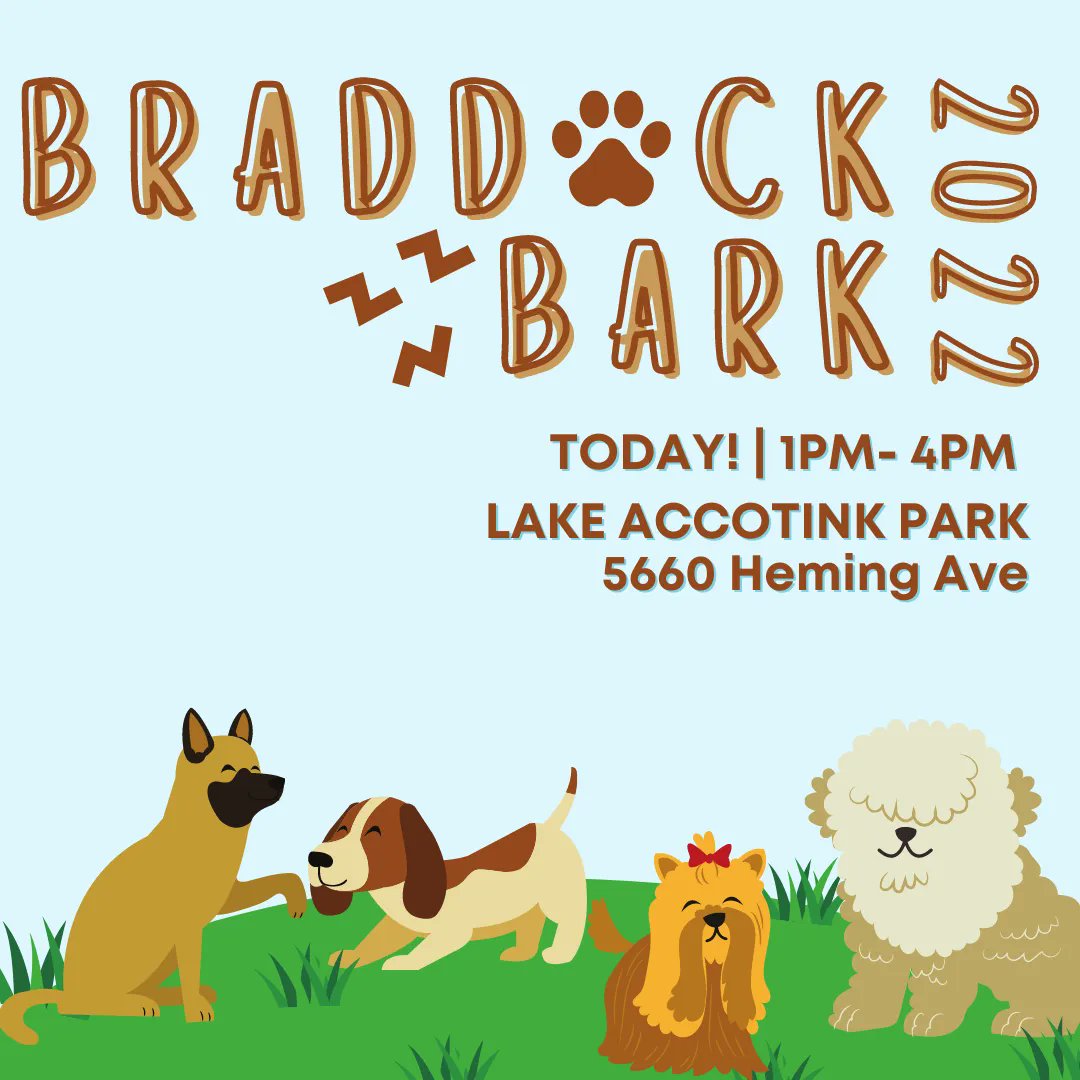 BRADDOCK BARK 2022

TODAY! | 1PM- 4PM

LAKE ACCOTINK PARK
5660 Heming Ave